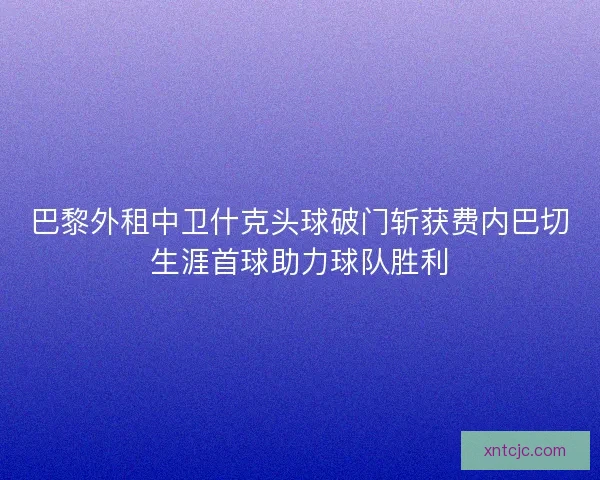 巴黎外租中卫什克头球破门斩获费内巴切生涯首球助力球队胜利

xntcjc.com